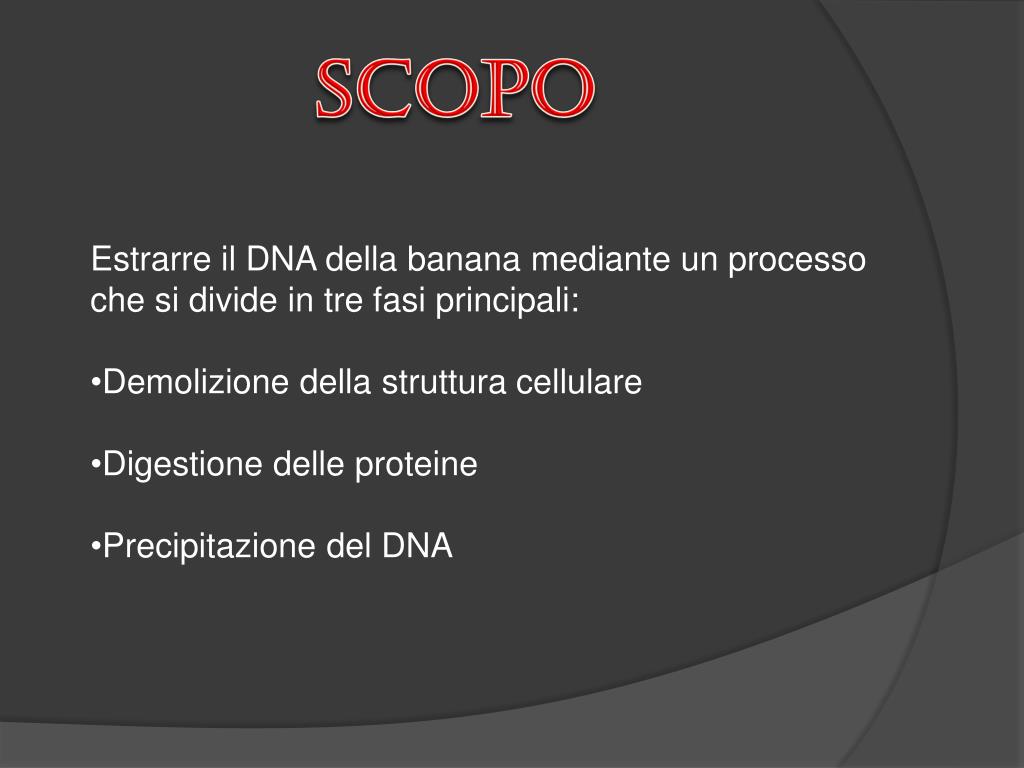 SCOPO

Estrarre il DNA della banana mediante un processo che si divide in tre fasi principali:

•Demolizione della struttura cellulare

•Digestione delle proteine

•Precipitazione del DNA